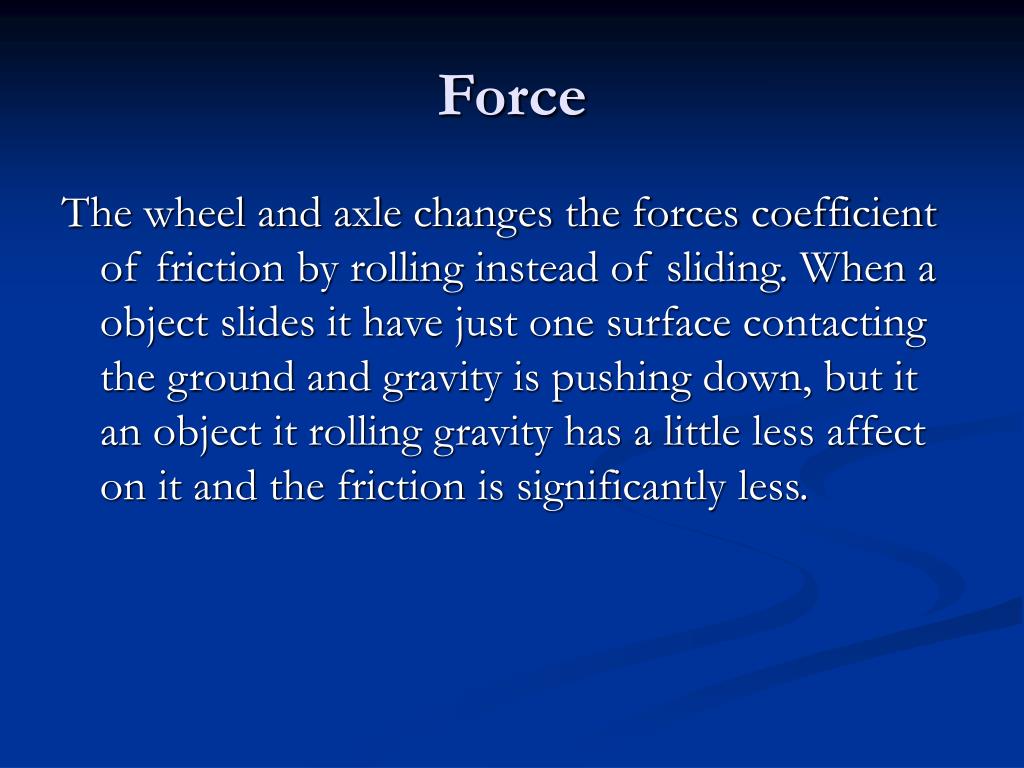 Force

The wheel and axle changes the forces coefficient of friction by rolling instead of sliding. When a object slides it have just one surface contacting the ground and gravity is pushing down, but it an object it rolling gravity has a little less affect on it and the friction is significantly less.